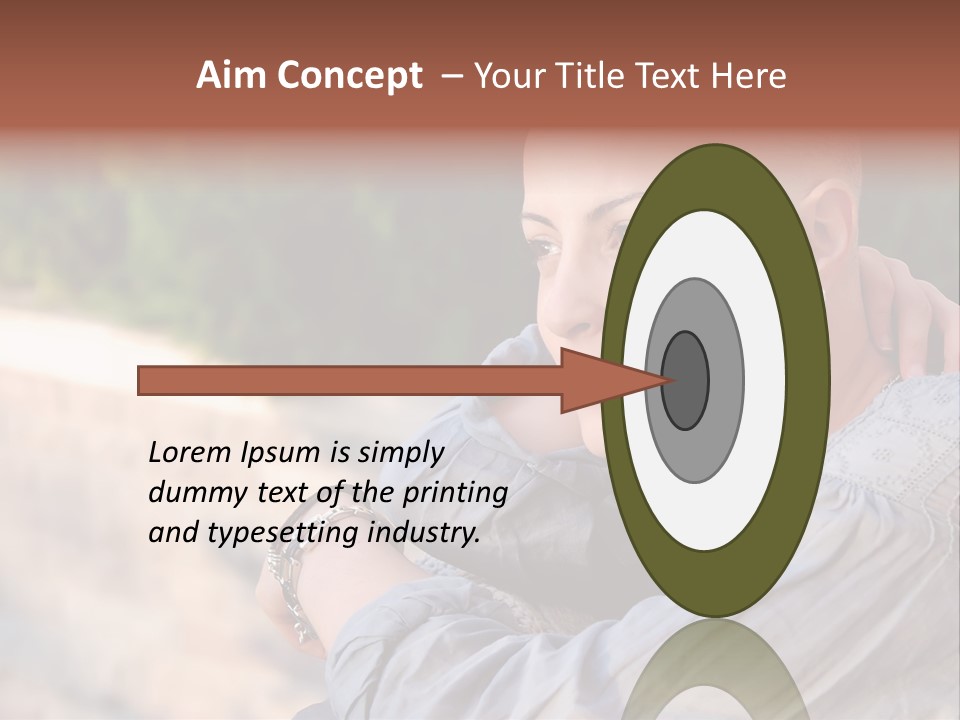 Aim Concept – Your Title Text Here

Lorem Ipsum is simply dummy text of the printing and typesetting industry.